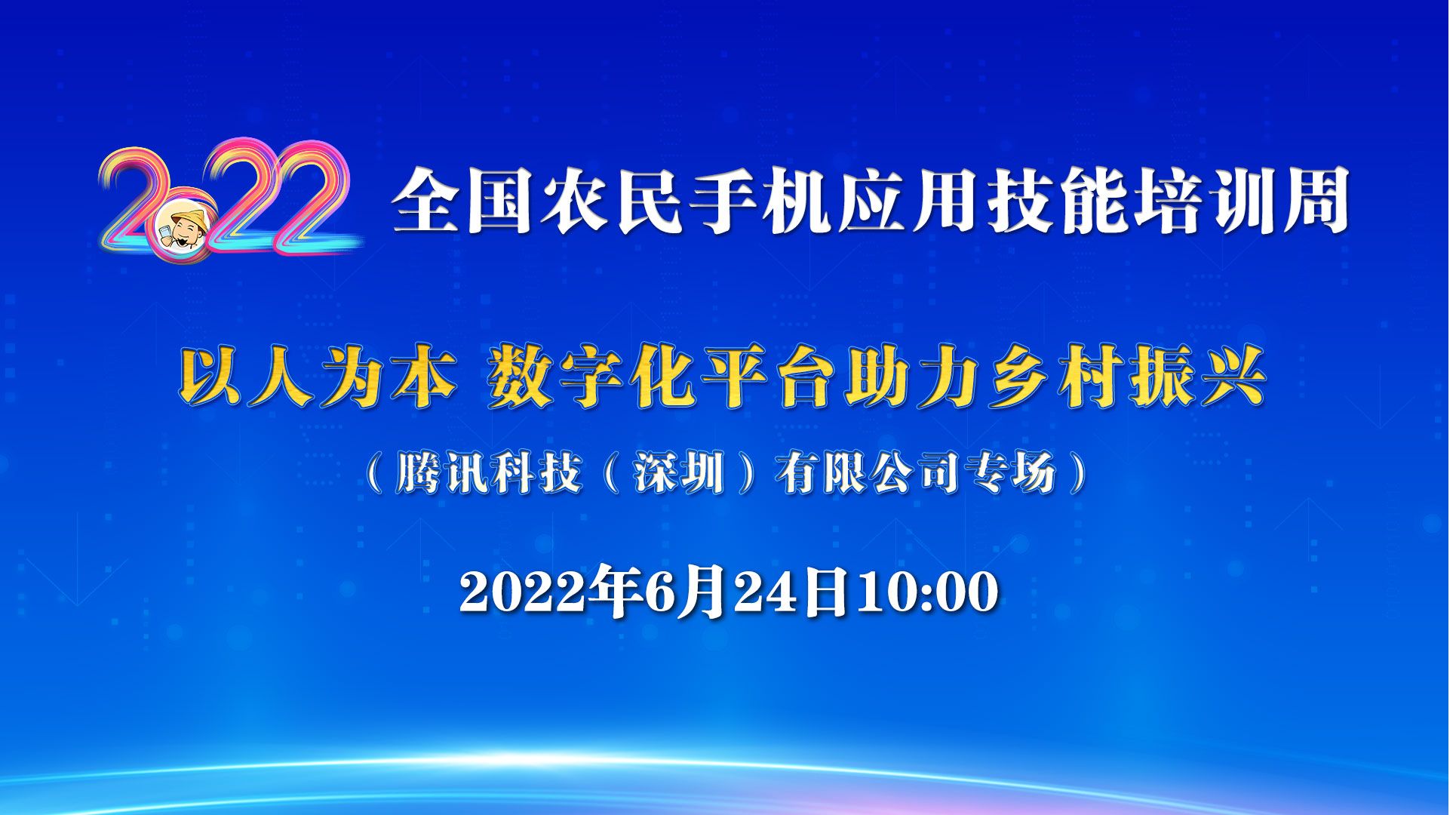 2022 全国农民手机应用技能培训周

以人为本 数字化平台助力乡村振兴

（腾讯科技（深圳）有限公司专场）

2022年6月24日10:00